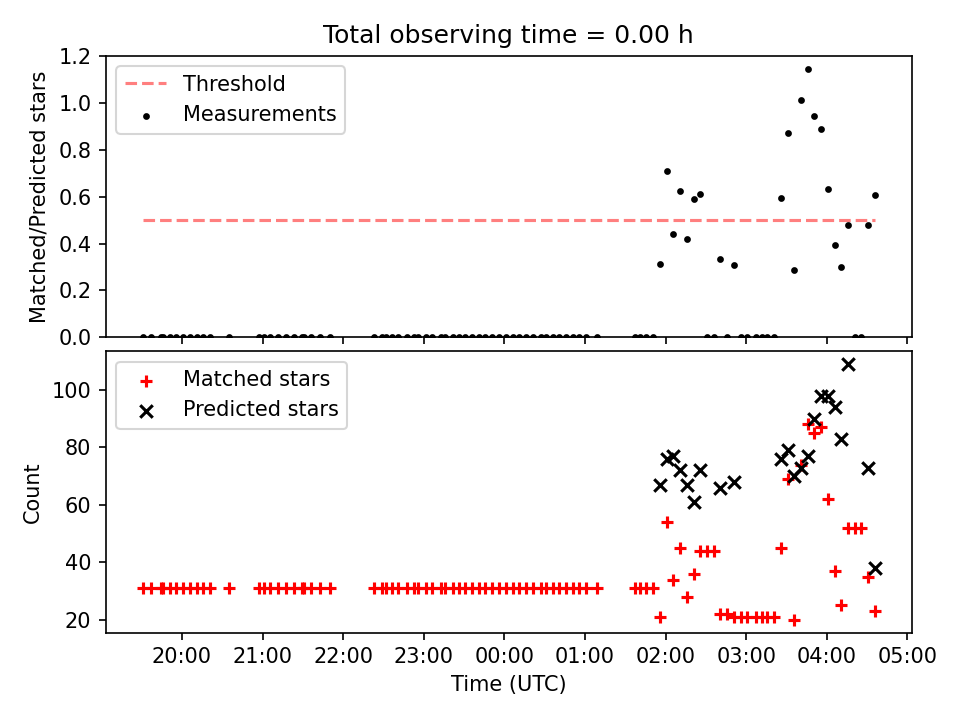 Total observing time = 0.00 h

Threshold
Measurements

Matched/Predicted stars

1.2
1.0
0.8
0.6
0.4
0.2
0.0

Matched stars
Predicted stars

Count

100
80
60
40
20

20:00 21:00 22:00 23:00 00:00 01:00 02:00 03:00 04:00 05:00

Time (UTC)